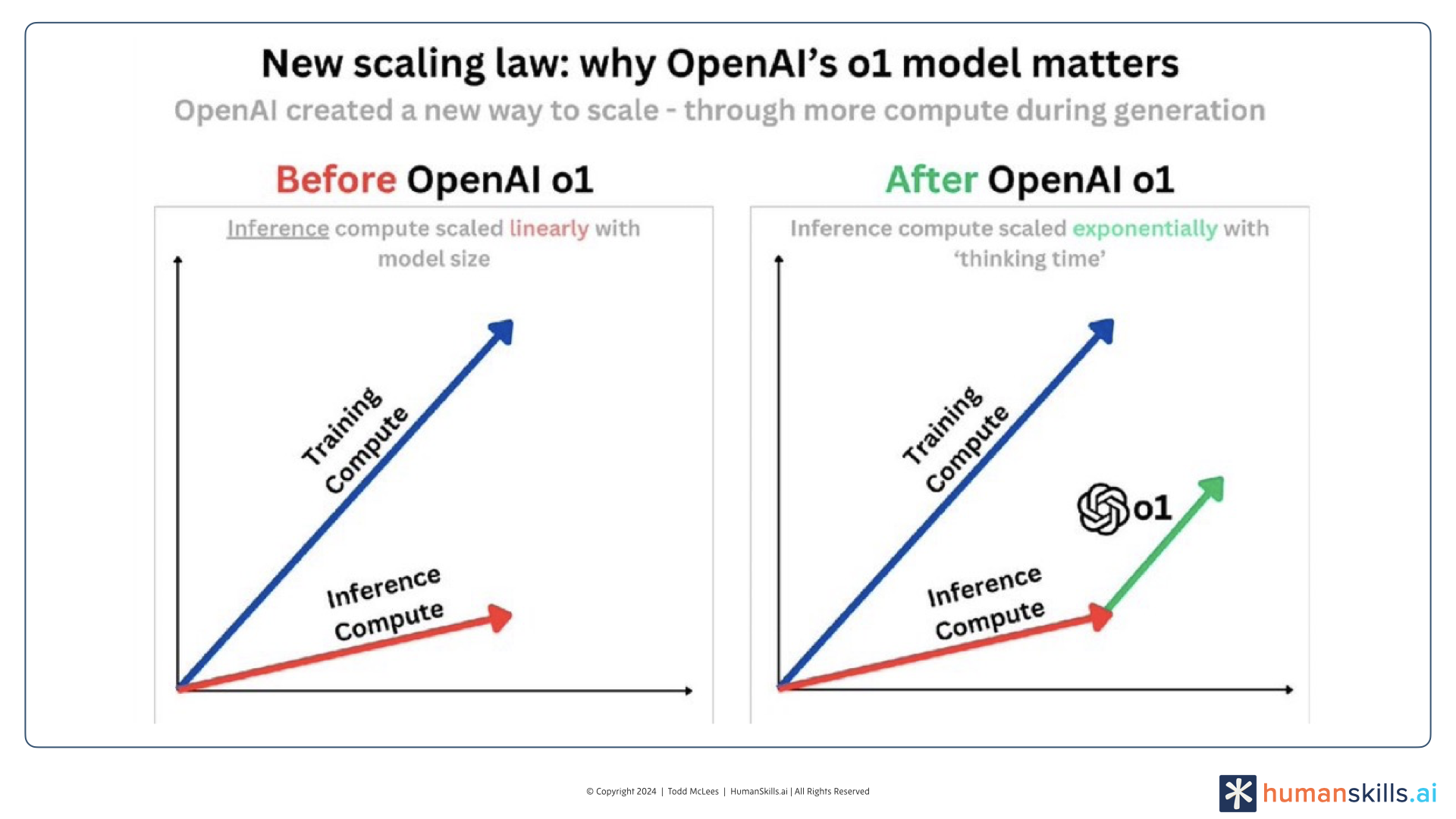 New scaling law: why OpenAI's o1 model matters

OpenAI created a new way to scale - through more compute during generation

Before OpenAI o1

Inference compute scaled linearly with model size

Training Compute

Inference Compute

After OpenAI o1

Inference compute scaled exponentially with 'thinking time'

Training Compute

o1

Inference Compute

© Copyright 2024 | Todd McLees | HumanSkills.ai | All Rights Reserved

humanskills.ai